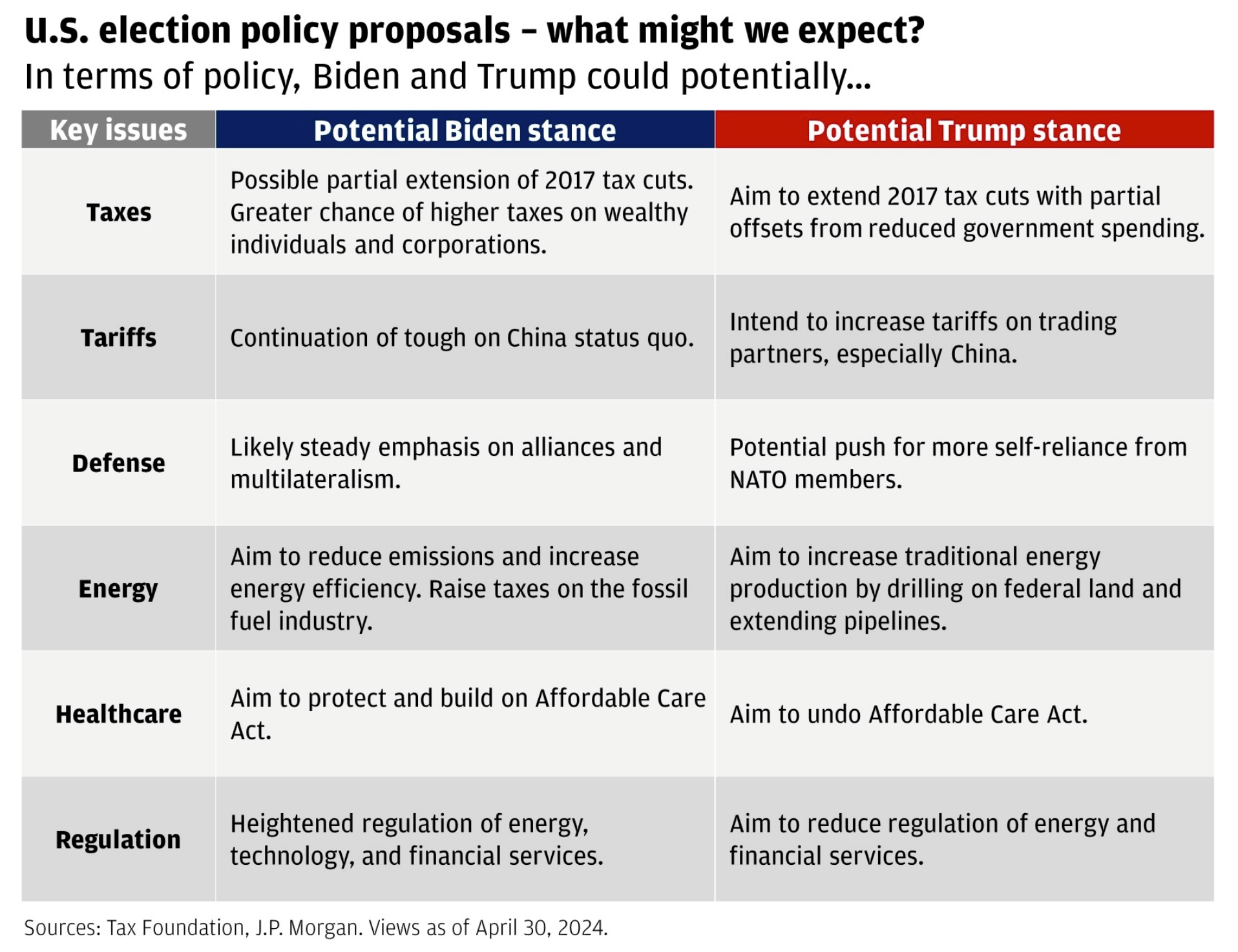 U.S. election policy proposals – what might we expect?
In terms of policy, Biden and Trump could potentially...

| Key issues | Potential Biden stance | Potential Trump stance |
|---|---|---|
| Taxes | Possible partial extension of 2017 tax cuts. Greater chance of higher taxes on wealthy individuals and corporations. | Aim to extend 2017 tax cuts with partial offsets from reduced government spending. |
| Tariffs | Continuation of tough on China status quo. | Intend to increase tariffs on trading partners, especially China. |
| Defense | Likely steady emphasis on alliances and multilateralism. | Potential push for more self-reliance from NATO members. |
| Energy | Aim to reduce emissions and increase energy efficiency. Raise taxes on the fossil fuel industry. | Aim to increase traditional energy production by drilling on federal land and extending pipelines. |
| Healthcare | Aim to protect and build on Affordable Care Act. | Aim to undo Affordable Care Act. |
| Regulation | Heightened regulation of energy, technology, and financial services. | Aim to reduce regulation of energy and financial services. |

Sources: Tax Foundation, J.P. Morgan. Views as of April 30, 2024.